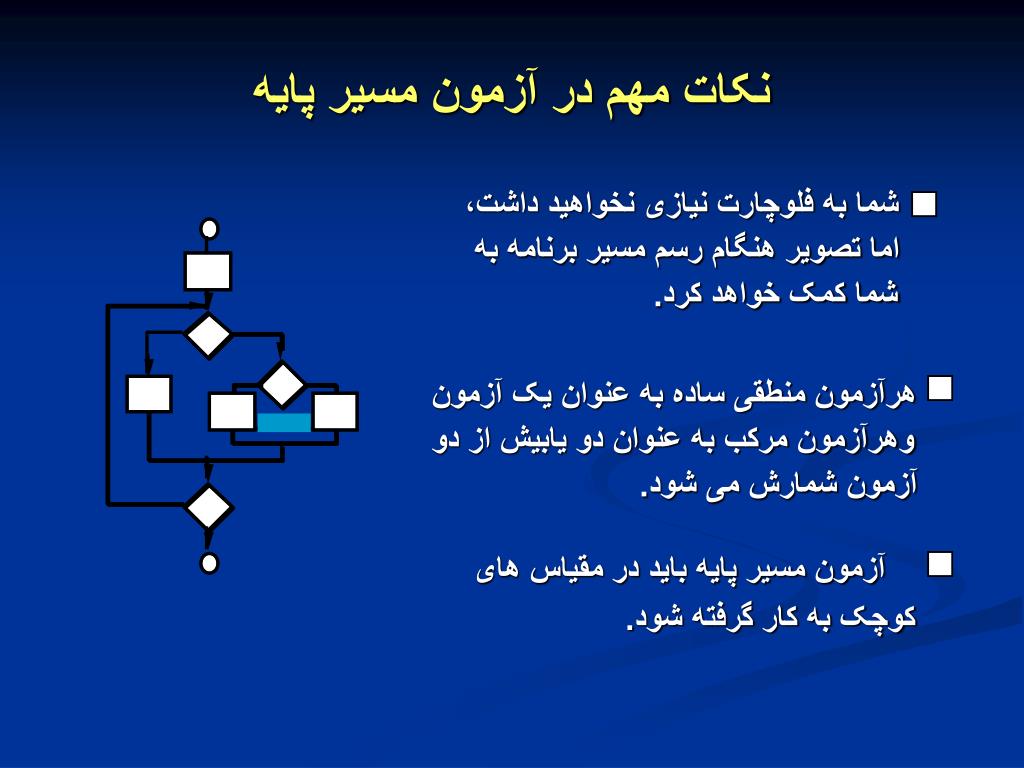 نکات مهم در آزمون مسیر پایه

شما به فلوچارت نیازی نخواهید داشت، اما تصویر هنگام رسم مسیر برنامه به شما کمک خواهد کرد.

هرآزمون منطقی ساده به عنوان یک آزمون وهرآزمون مرکب به عنوان دو یابیش از دو آزمون شمارش می شود.

آزمون مسیر پایه باید در مقیاس های کوچک به کار گرفته شود.